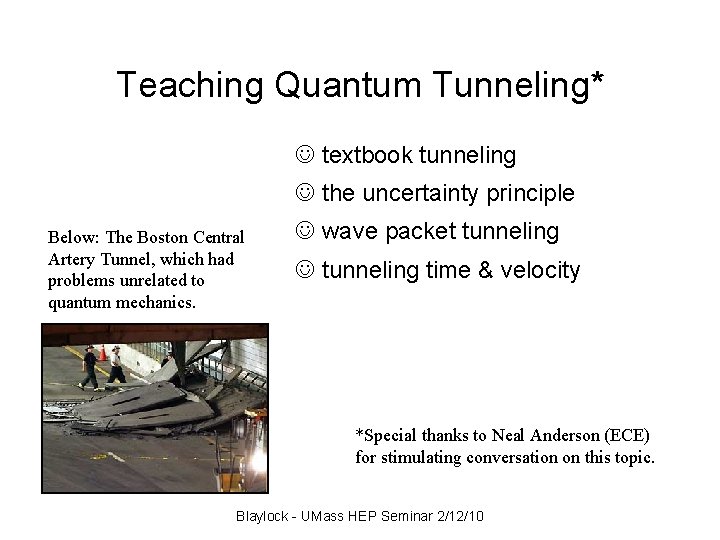 Teaching Quantum Tunneling*

☺ textbook tunneling

☺ the uncertainty principle

☺ wave packet tunneling

☺ tunneling time & velocity

Below: The Boston Central Artery Tunnel, which had problems unrelated to quantum mechanics.

*Special thanks to Neal Anderson (ECE) for stimulating conversation on this topic.

Blaylock - UMass HEP Seminar 2/12/10